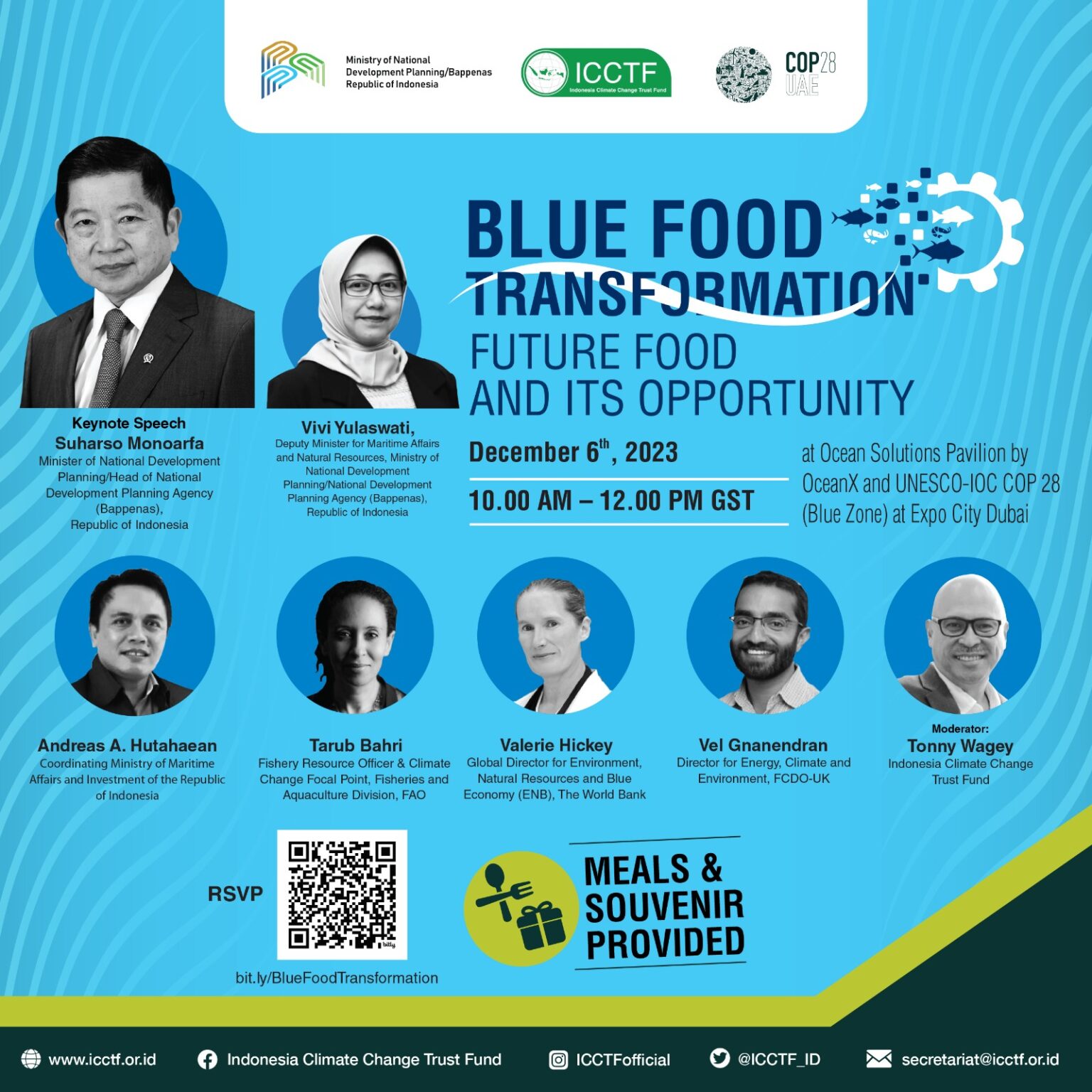 Ministry of National Development Planning/Bappenas Republic of Indonesia

ICCTF
Indonesia Climate Change Trust Fund

COP28 UAE

BLUE FOOD TRANSFORMATION
FUTURE FOOD AND ITS OPPORTUNITY

December $6^{th}$, 2023
10.00 AM – 12.00 PM GST

at Ocean Solutions Pavilion by OceanX and UNESCO-IOC COP 28 (Blue Zone) at Expo City Dubai

Keynote Speech
Suharso Monoarfa
Minister of National Development Planning/Head of National Development Planning Agency (Bappenas), Republic of Indonesia

Vivi Yulaswati,
Deputy Minister for Maritime Affairs and Natural Resources, Ministry of National Development Planning/National Development Planning Agency (Bappenas), Republic of Indonesia

Andreas A. Hutahaean
Coordinating Ministry of Maritime Affairs and Investment of the Republic of Indonesia

Tarub Bahri
Fishery Resource Officer & Climate Change Focal Point, Fisheries and Aquaculture Division, FAO

Valerie Hickey
Global Director for Environment, Natural Resources and Blue Economy (ENB), The World Bank

Vel Gnanendran
Director for Energy, Climate and Environment, FCDO-UK

Moderator:
Tonny Wagey
Indonesia Climate Change Trust Fund

RSVP
bitly
bit.ly/BlueFoodTransformation

MEALS & SOUVENIR PROVIDED

www.icctf.or.id
Indonesia Climate Change Trust Fund
ICCTFofficial
@ICCTF_ID
secretariat@icctf.or.id